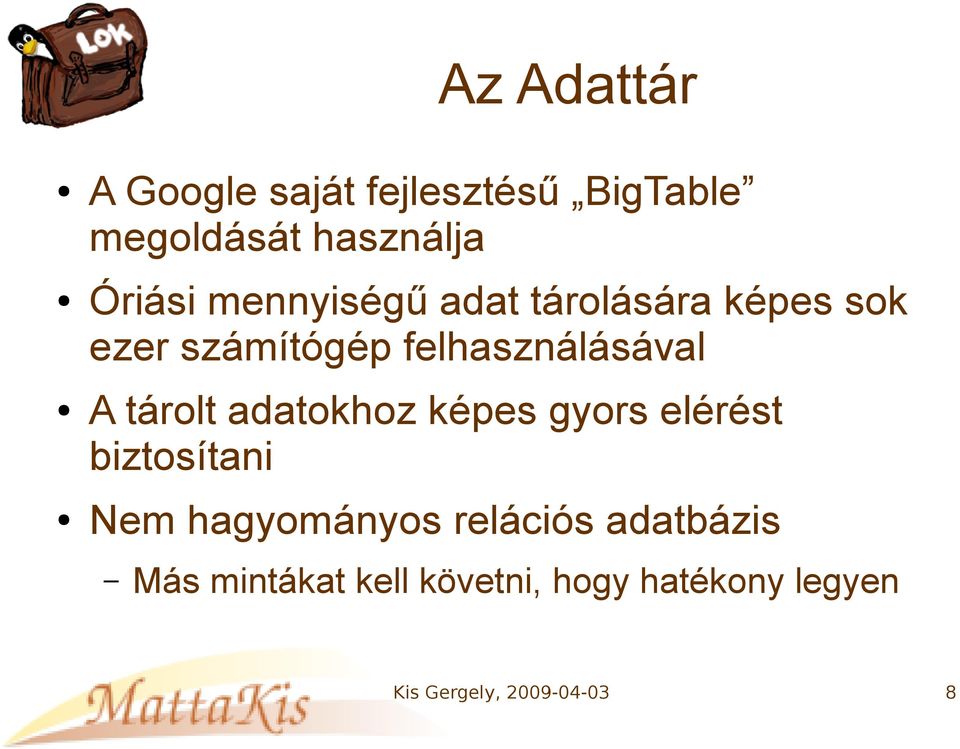 LOK

Az Adattár

• A Google saját fejlesztésű „BigTable” megoldását használja

• Óriási mennyiségű adat tárolására képes sok ezer számítógép felhasználásával

• A tárolt adatokhoz képes gyors elérést biztosítani

• Nem hagyományos relációs adatbázis

– Más mintákat kell követni, hogy hatékony legyen

MattaKis

Kis Gergely, 2009-04-03

8